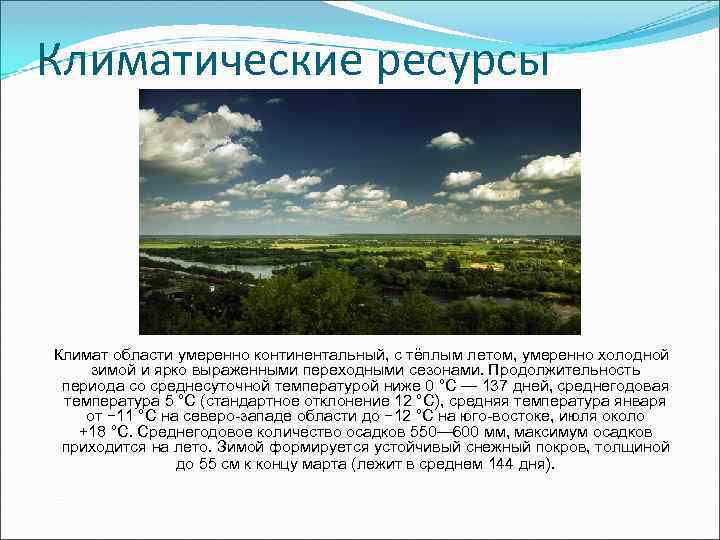 Климатические ресурсы

Климат области умеренно континентальный, с тёплым летом, умеренно холодной зимой и ярко выраженными переходными сезонами. Продолжительность периода со среднесуточной температурой ниже 0 °C — 137 дней, среднегодовая температура 5 °C (стандартное отклонение 12 °C), средняя температура января от −11 °C на северо-западе области до −12 °C на юго-востоке, июля около +18 °C. Среднегодовое количество осадков 550—600 мм, максимум осадков приходится на лето. Зимой формируется устойчивый снежный покров, толщиной до 55 см к концу марта (лежит в среднем 144 дня).